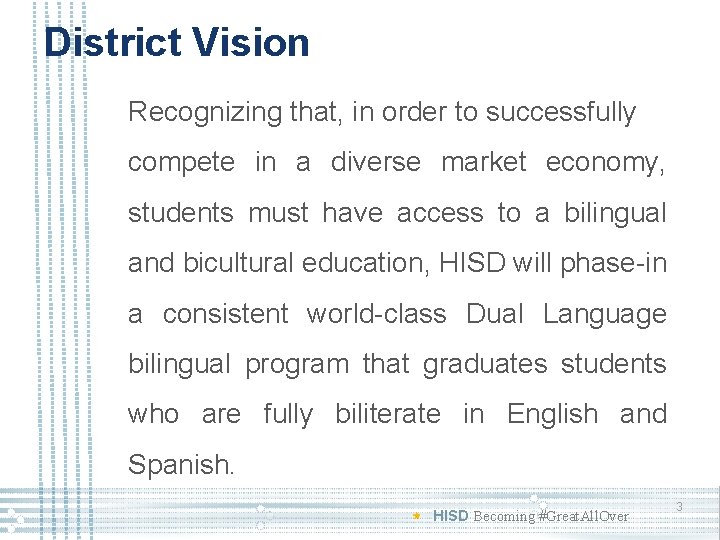 District Vision

Recognizing that, in order to successfully compete in a diverse market economy, students must have access to a bilingual and bicultural education, HISD will phase-in a consistent world-class Dual Language bilingual program that graduates students who are fully biliterate in English and Spanish.

HISD Becoming #GreatAllOver

3